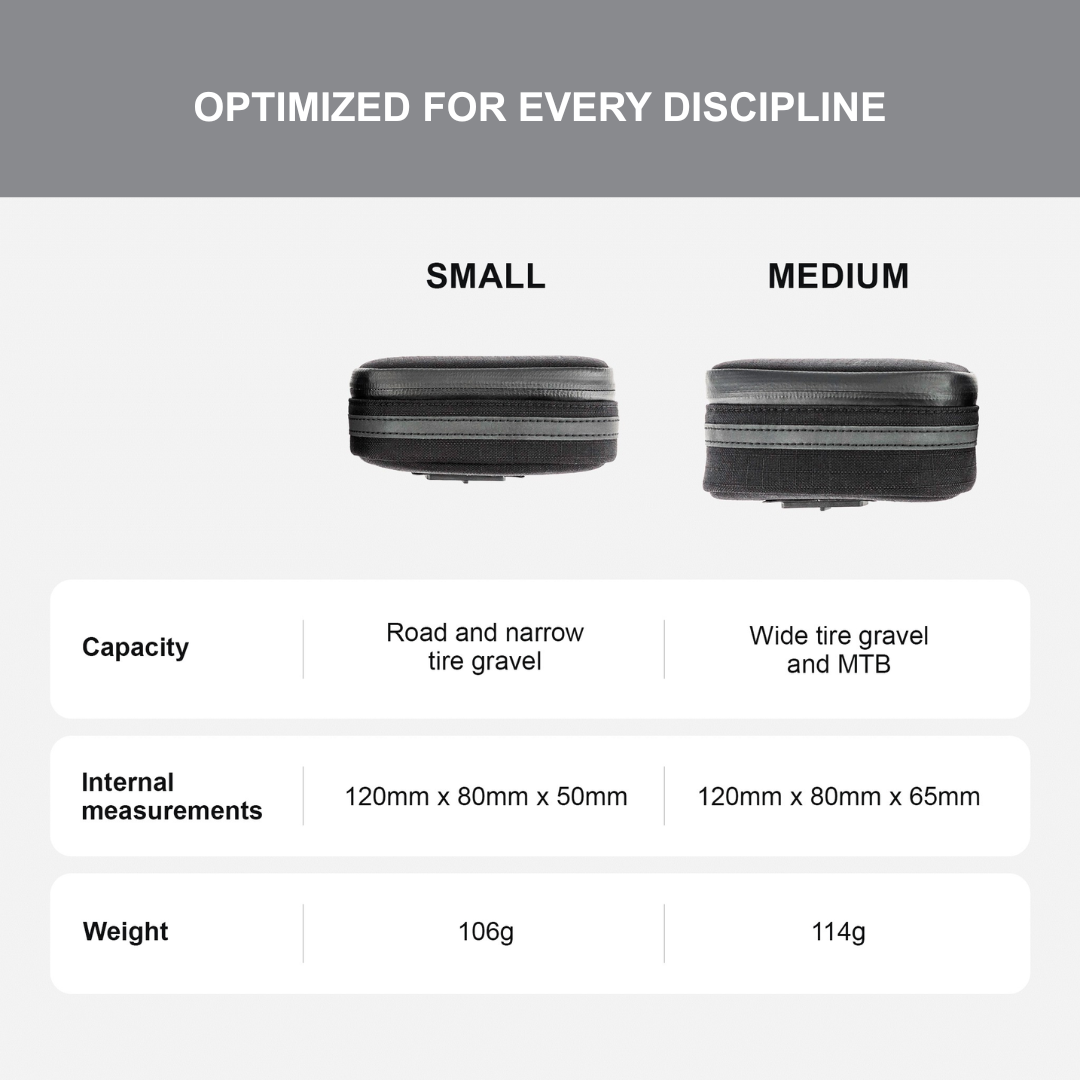 OPTIMIZED FOR EVERY DISCIPLINE

| | SMALL | MEDIUM |
|---|---|---|
| Capacity | Road and narrow tire gravel | Wide tire gravel and MTB |
| Internal measurements | 120mm x 80mm x 50mm | 120mm x 80mm x 65mm |
| Weight | 106g | 114g |